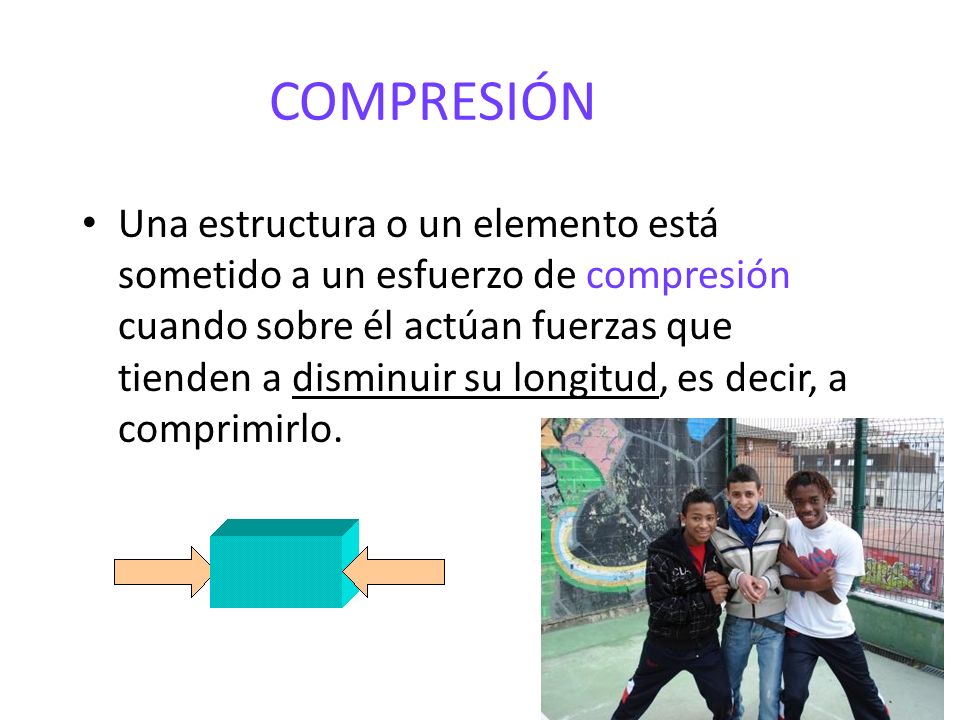 COMPRESIÓN

• Una estructura o un elemento está sometido a un esfuerzo de compresión cuando sobre él actúan fuerzas que tienden a disminuir su longitud, es decir, a comprimirlo.